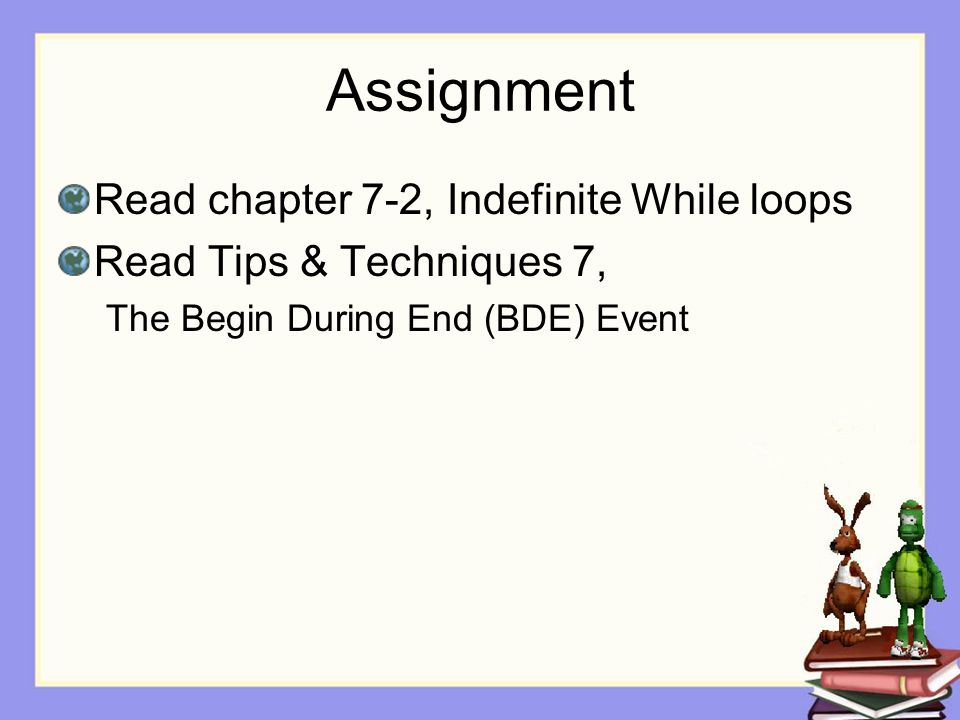 Assignment

Read chapter 7-2, Indefinite While loops

Read Tips & Techniques 7,
The Begin During End (BDE) Event